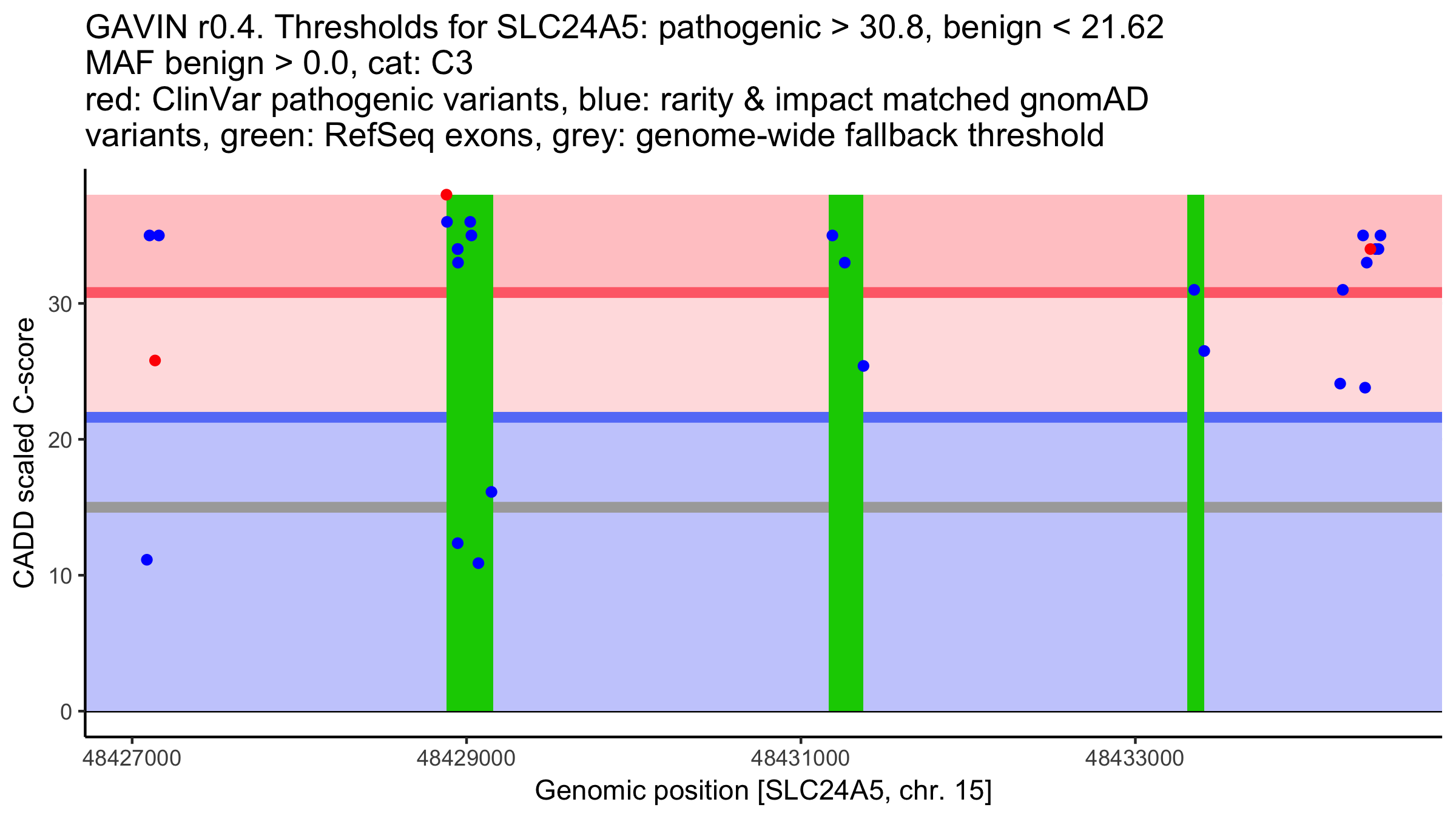 GAVIN r0.4. Thresholds for SLC24A5: pathogenic > 30.8, benign < 21.62
MAF benign > 0.0, cat: C3
red: ClinVar pathogenic variants, blue: rarity & impact matched gnomAD variants, green: RefSeq exons, grey: genome-wide fallback threshold

CADD scaled C-score

30
20
10
0

48427000
48429000
48431000
48433000

Genomic position [SLC24A5, chr. 15]